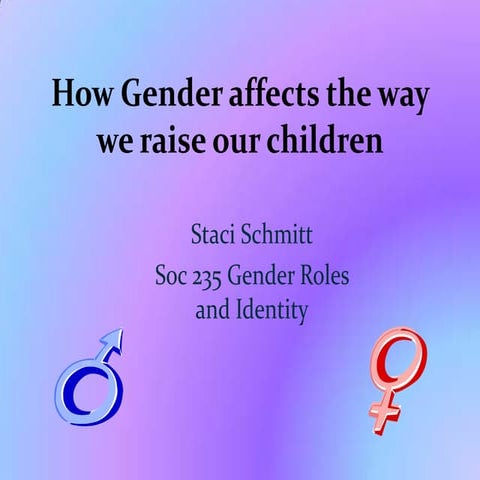 How Gender affects the way we raise our children

Staci Schmitt

Soc 235 Gender Roles and Identity